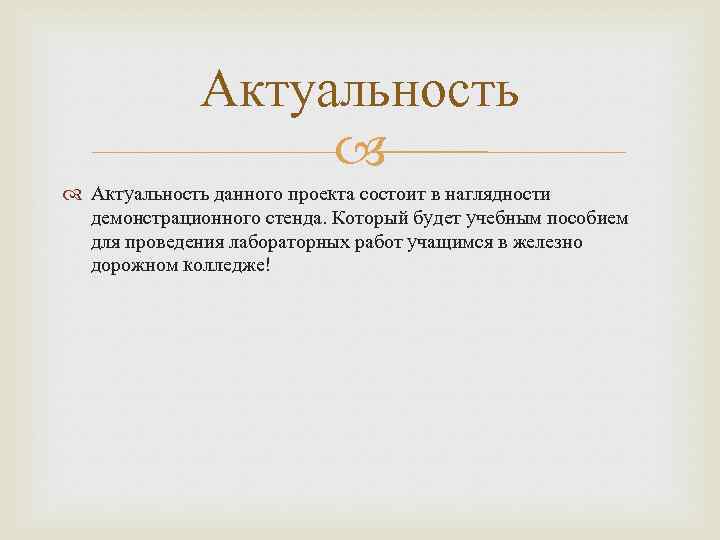 Актуальность

Актуальность данного проекта состоит в наглядности демонстрационного стенда. Который будет учебным пособием для проведения лабораторных работ учащимся в железно дорожном колледже!